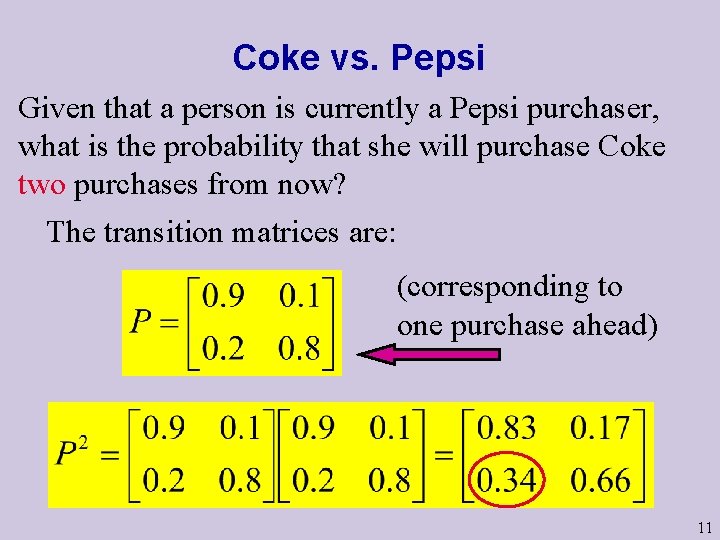 Coke vs. Pepsi

Given that a person is currently a Pepsi purchaser, what is the probability that she will purchase Coke two purchases from now?

The transition matrices are:

$P = \begin{bmatrix} 0.9 & 0.1 \\ 0.2 & 0.8 \end{bmatrix}$

(corresponding to one purchase ahead)

$P^2 = \begin{bmatrix} 0.9 & 0.1 \\ 0.2 & 0.8 \end{bmatrix} \begin{bmatrix} 0.9 & 0.1 \\ 0.2 & 0.8 \end{bmatrix} = \begin{bmatrix} 0.83 & 0.17 \\ 0.34 & 0.66 \end{bmatrix}$

11